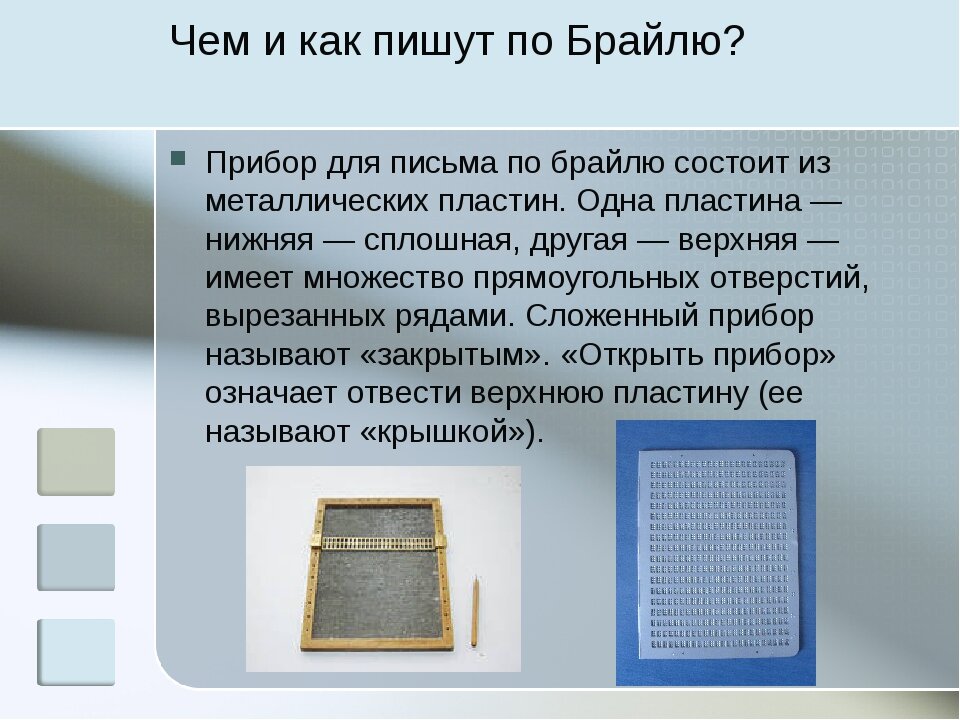 Чем и как пишут по Брайлю?

Прибор для письма по брайлю состоит из металлических пластин. Одна пластина — нижняя — сплошная, другая — верхняя — имеет множество прямоугольных отверстий, вырезанных рядами. Сложенный прибор называют «закрытым». «Открыть прибор» означает отвести верхнюю пластину (ее называют «крышкой»).